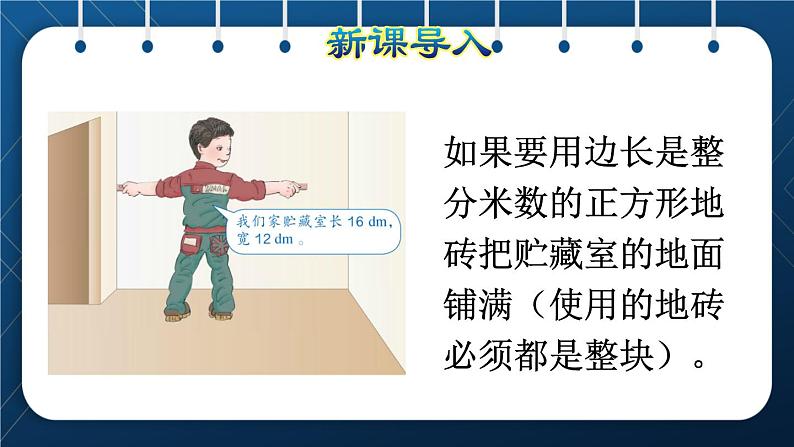 新课导入

我们家贮藏室长 16 dm，宽 12 dm 。

如果要用边长是整分米数的正方形地砖把贮藏室的地面铺满（使用的地砖必须都是整块）。